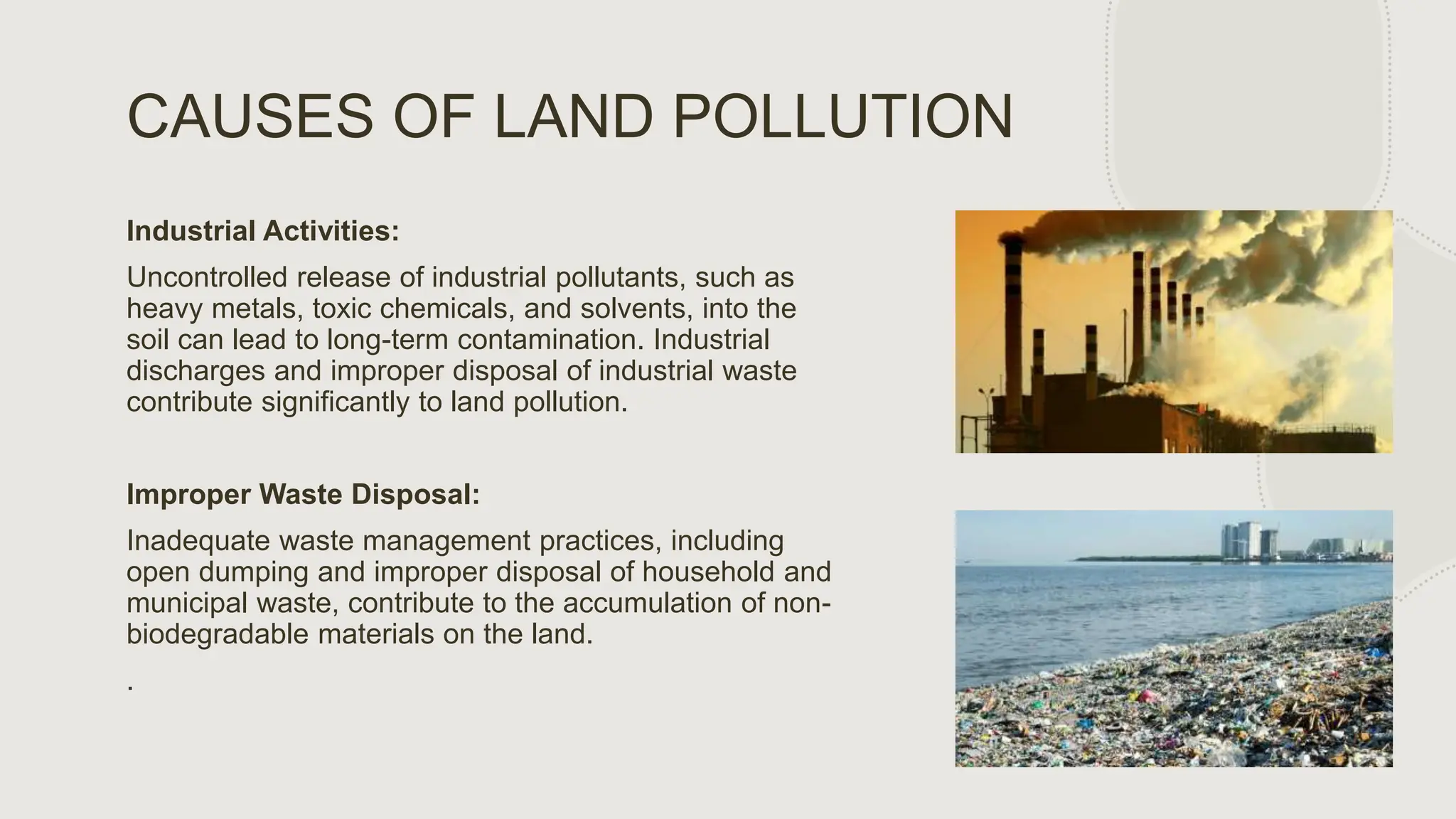 CAUSES OF LAND POLLUTION

Industrial Activities:

Uncontrolled release of industrial pollutants, such as heavy metals, toxic chemicals, and solvents, into the soil can lead to long-term contamination. Industrial discharges and improper disposal of industrial waste contribute significantly to land pollution.

Improper Waste Disposal:

Inadequate waste management practices, including open dumping and improper disposal of household and municipal waste, contribute to the accumulation of non-biodegradable materials on the land.

.